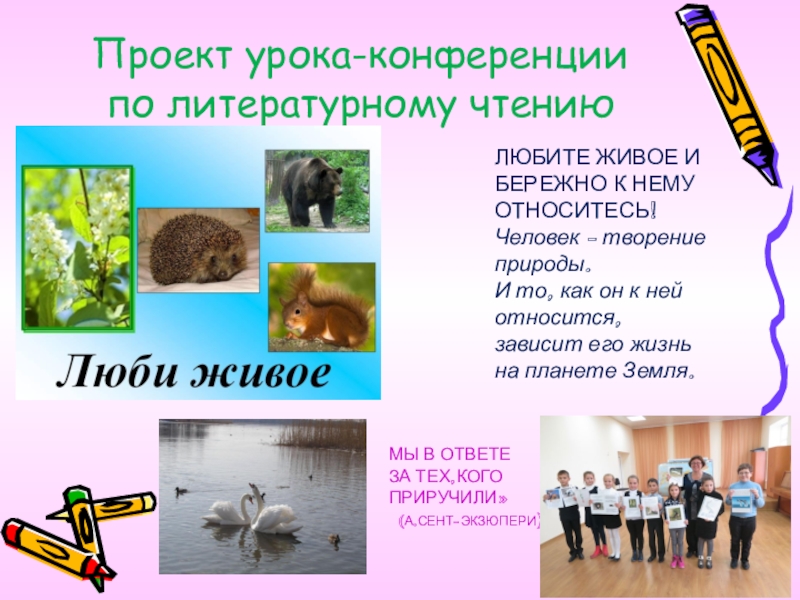 Проект урока-конференции по литературному чтению

Люби живое

ЛЮБИТЕ ЖИВОЕ И БЕРЕЖНО К НЕМУ ОТНОСИТЕСЬ!
Человек - творение природы.
И то, как он к ней относится, зависит его жизнь на планете Земля.

МЫ В ОТВЕТЕ ЗА ТЕХ,КОГО ПРИРУЧИЛИ»
(А.СЕНТ-ЭКЗЮПЕРИ)